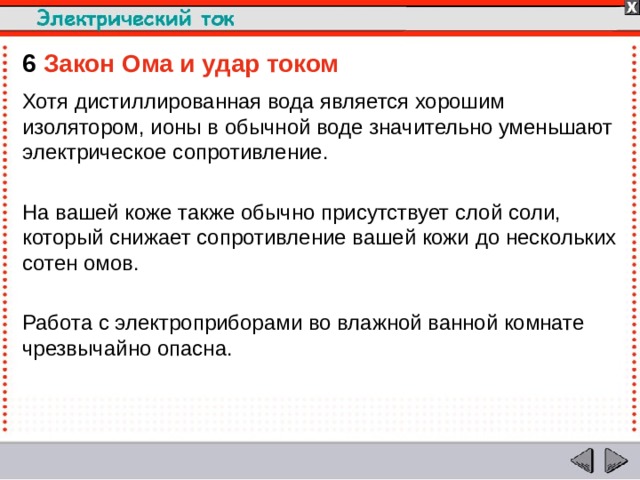 Электрический ток

X

6 Закон Ома и удар током

Хотя дистиллированная вода является хорошим изолятором, ионы в обычной воде значительно уменьшают электрическое сопротивление.

На вашей коже также обычно присутствует слой соли, который снижает сопротивление вашей кожи до нескольких сотен омов.

Работа с электроприборами во влажной ванной комнате чрезвычайно опасна.